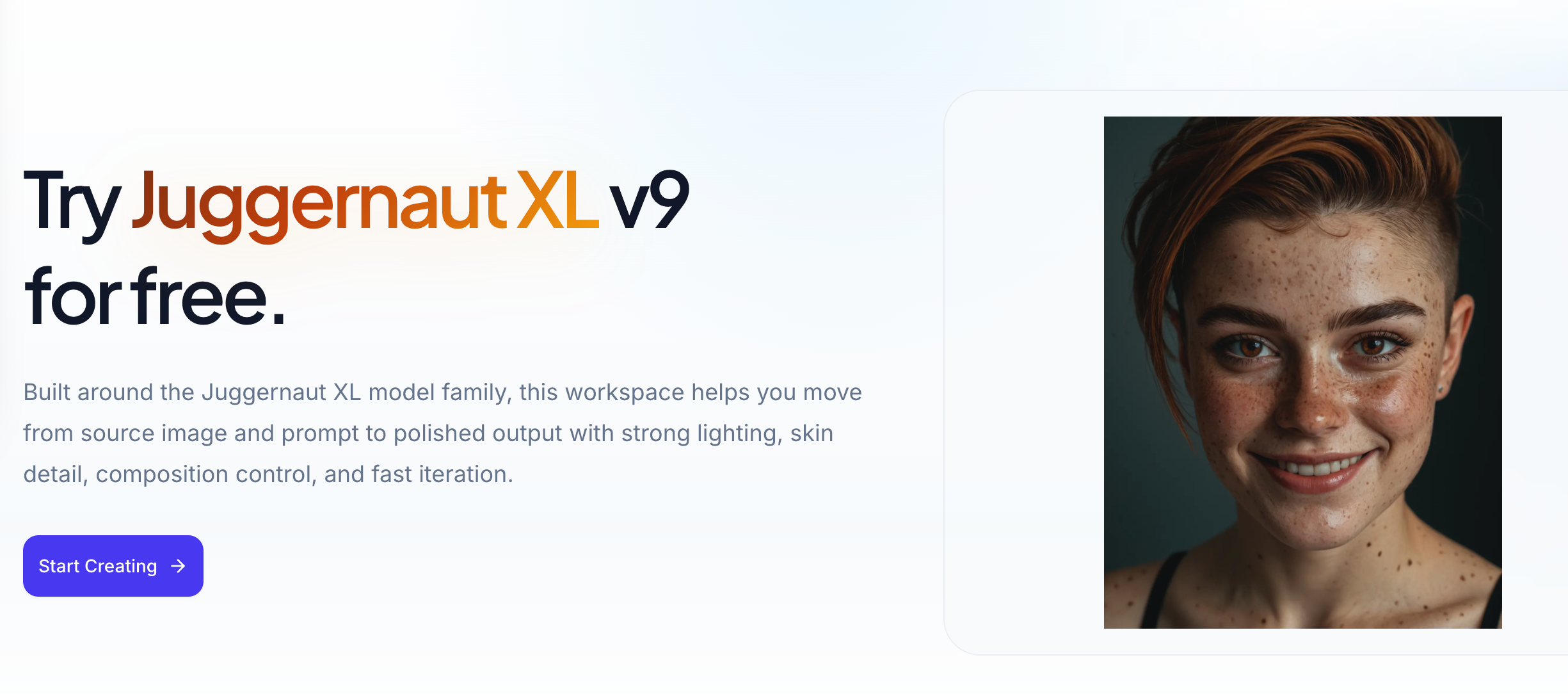 Try Juggernaut XL v9 for free.

Built around the Juggernaut XL model family, this workspace helps you move from source image and prompt to polished output with strong lighting, skin detail, composition control, and fast iteration.

Start Creating →